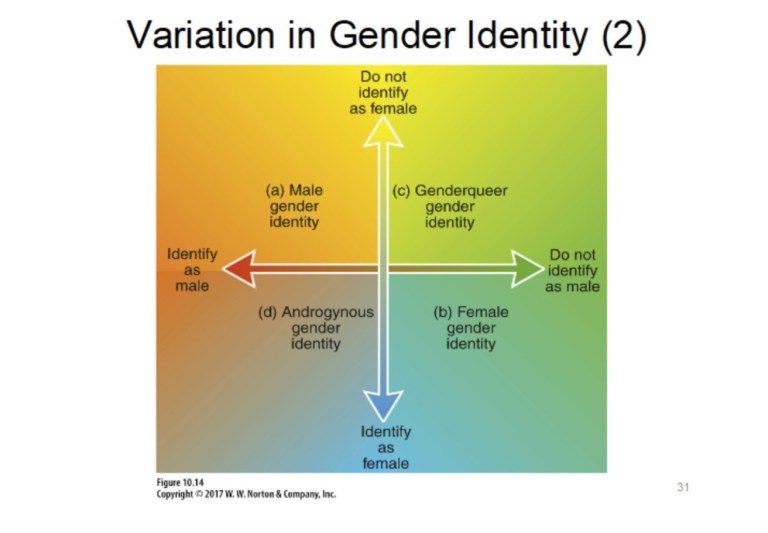 Variation in Gender Identity (2)

Do not identify as female

(a) Male gender identity

(c) Genderqueer gender identity

Identify as male

Do not identify as male

(d) Androgynous gender identity

(b) Female gender identity

Identify as female

Figure 10.14
Copyright © 2017 W. W. Norton & Company, Inc.

31